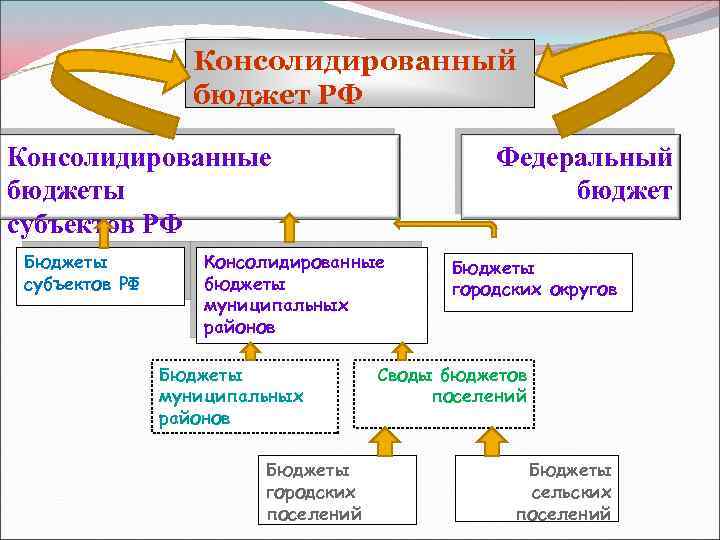 Консолидированный бюджет РФ

Консолидированные бюджеты субъектов РФ

Федеральный бюджет

Бюджеты субъектов РФ

Консолидированные бюджеты муниципальных районов

Бюджеты городских округов

Бюджеты муниципальных районов

Своды бюджетов поселений

Бюджеты городских поселений

Бюджеты сельских поселений